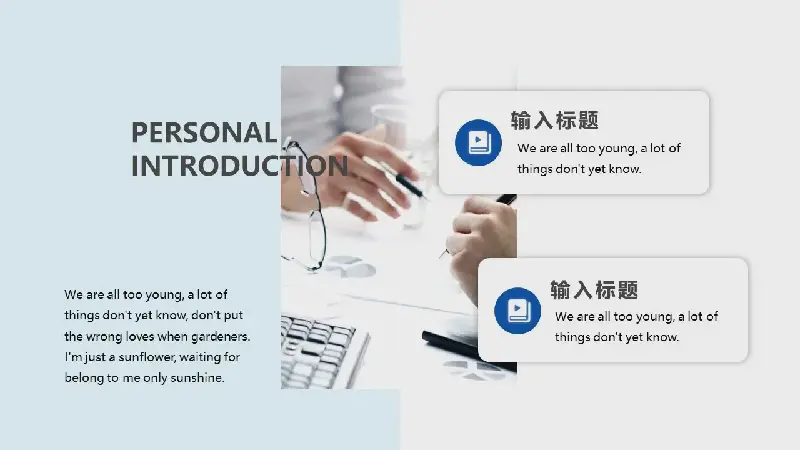 PERSONAL INTRODUCTION

We are all too young, a lot of things don't yet know, don't put the wrong loves when gardeners. I'm just a sunflower, waiting for belong to me only sunshine.

输入标题

We are all too young, a lot of things don't yet know.

输入标题

We are all too young, a lot of things don't yet know.